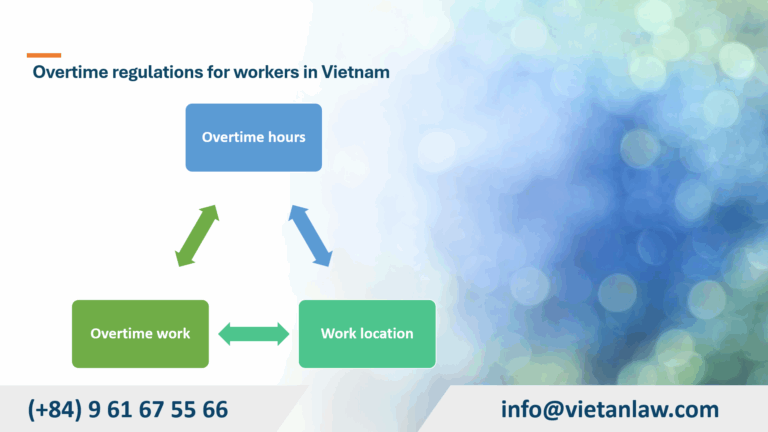 Overtime regulations for workers in Vietnam

Overtime hours

Overtime work

Work location

(+84) 9 61 67 55 66

info@vietanlaw.com